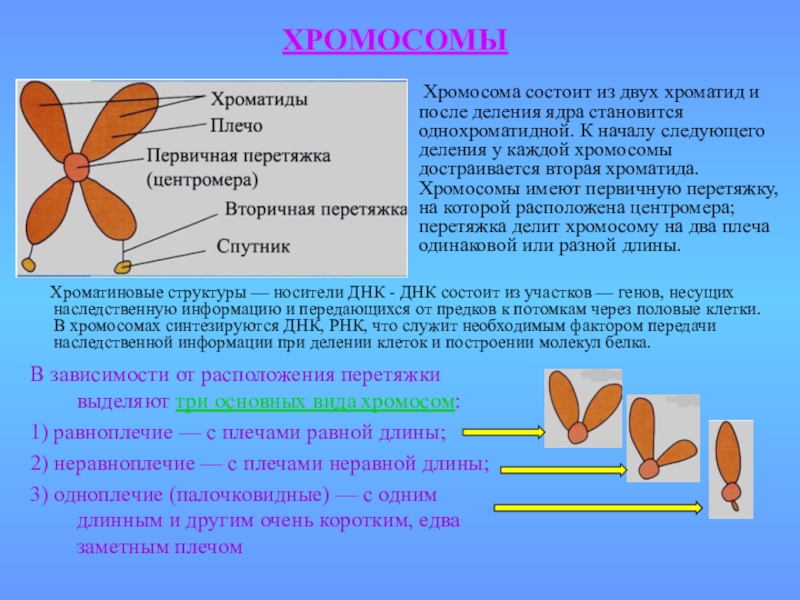 ХРОМОСОМЫ

Хроматиды
Плечо
Первичная перетяжка (центромера)
Вторичная перетяжка
Спутник

Хромосома состоит из двух хроматид и после деления ядра становится однохроматидной. К началу следующего деления у каждой хромосомы достраивается вторая хроматида. Хромосомы имеют первичную перетяжку, на которой расположена центромера; перетяжка делит хромосому на два плеча одинаковой или разной длины.

Хроматиновые структуры — носители ДНК - ДНК состоит из участков — генов, несущих наследственную информацию и передающихся от предков к потомкам через половые клетки. В хромосомах синтезируются ДНК, РНК, что служит необходимым фактором передачи наследственной информации при делении клеток и построении молекул белка.

В зависимости от расположения перетяжки выделяют три основных вида хромосом:

1) равноплечие — с плечами равной длины;

2) неравноплечие — с плечами неравной длины;

3) одноплечие (палочковидные) — с одним длинным и другим очень коротким, едва заметным плечом